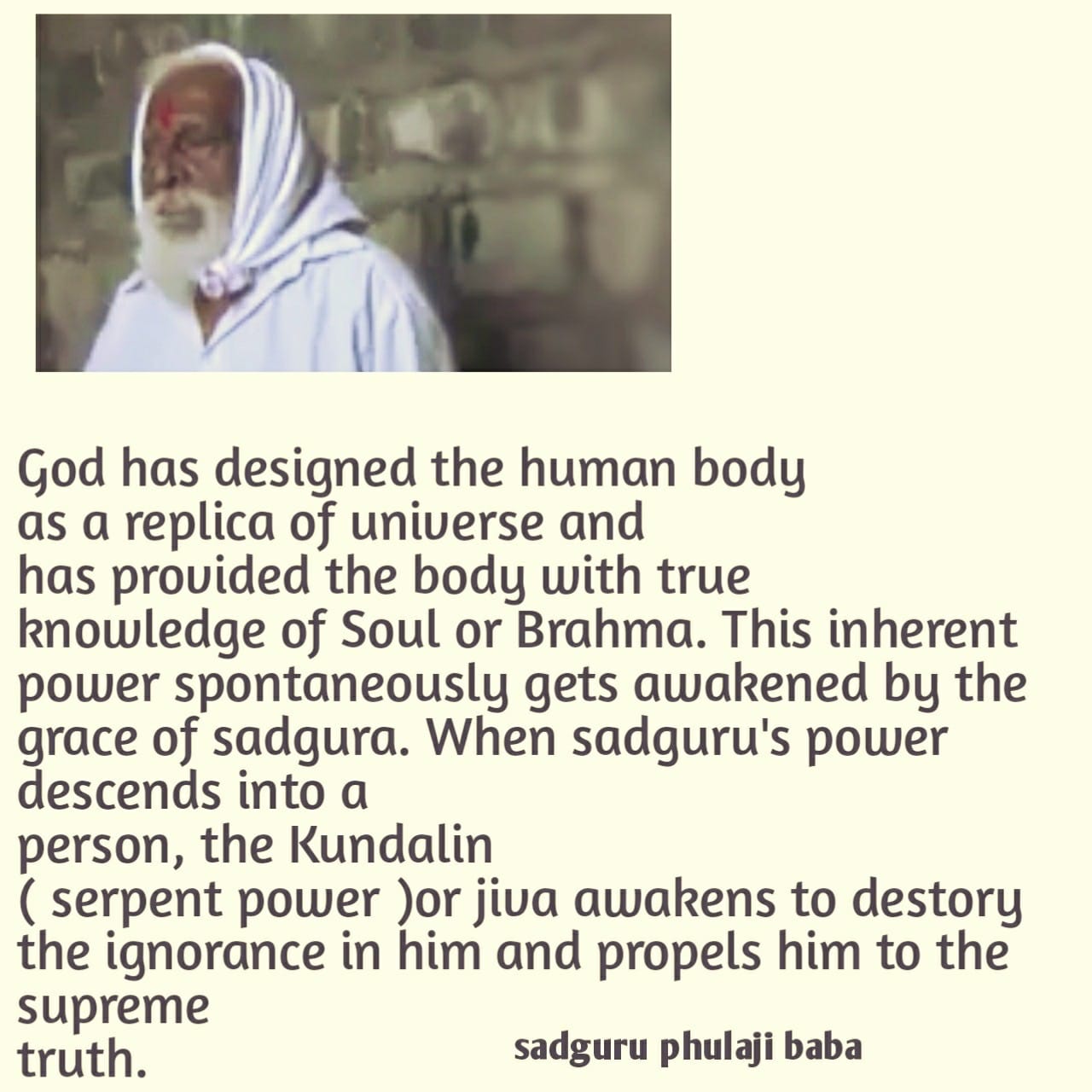 God has designed the human body as a replica of universe and has provided the body with true knowledge of Soul or Brahma. This inherent power spontaneously gets awakened by the grace of sadgura. When sadguru's power descends into a person, the Kundalin ( serpent power )or jiva awakens to destory the ignorance in him and propels him to the supreme truth.

sadguru phulaji baba